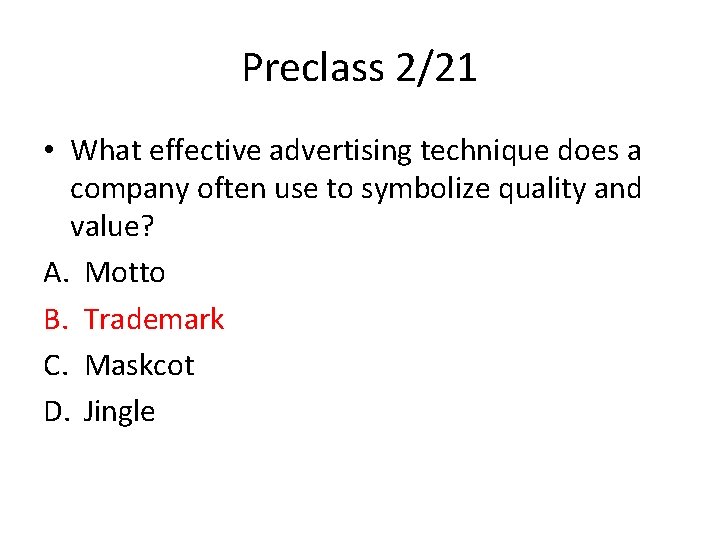 Preclass 2/21

• What effective advertising technique does a company often use to symbolize quality and value?

A. Motto
B. Trademark
C. Maskcot
D. Jingle